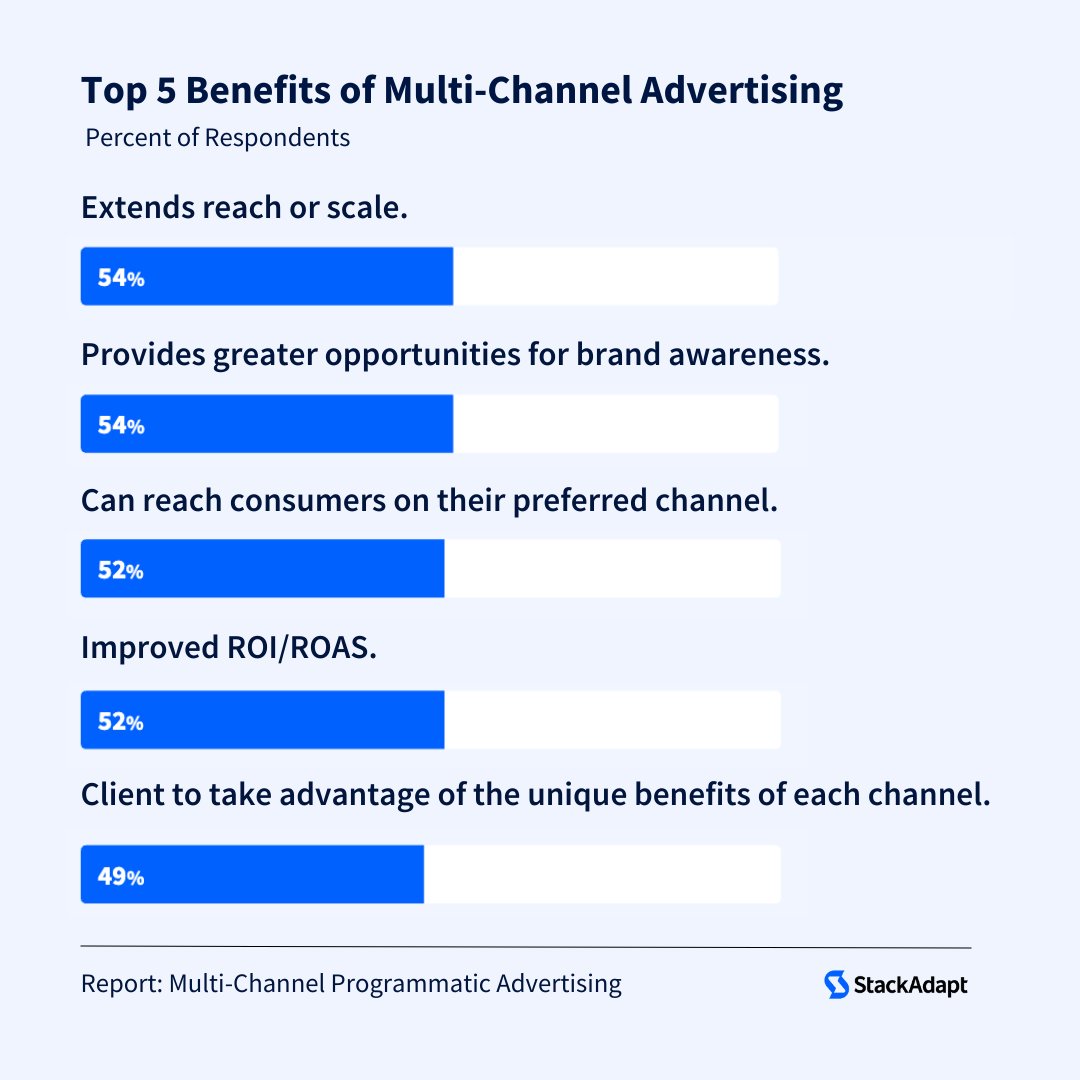 Top 5 Benefits of Multi-Channel Advertising

Percent of Respondents

Extends reach or scale.

54%

Provides greater opportunities for brand awareness.

54%

Can reach consumers on their preferred channel.

52%

Improved ROI/ROAS.

52%

Client to take advantage of the unique benefits of each channel.

49%

Report: Multi-Channel Programmatic Advertising

StackAdapt